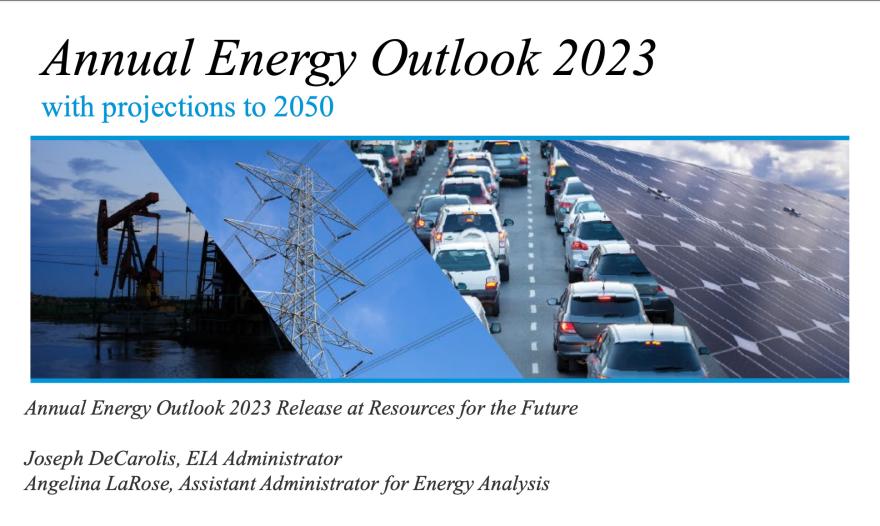 Annual Energy Outlook 2023
with projections to 2050

Annual Energy Outlook 2023 Release at Resources for the Future

Joseph DeCarolis, EIA Administrator
Angelina LaRose, Assistant Administrator for Energy Analysis